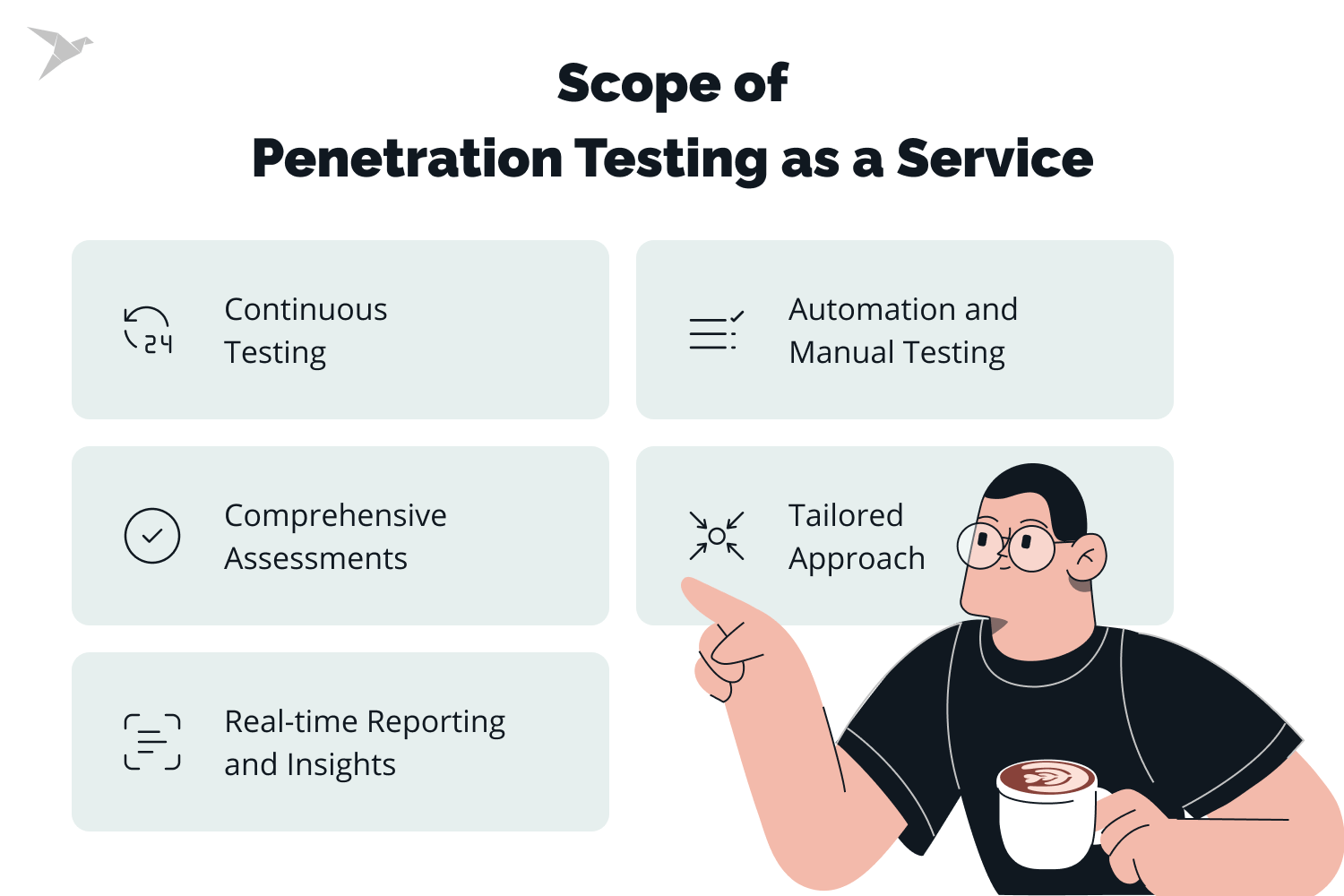 Scope of
Penetration Testing as a Service

24

Continuous Testing

Automation and Manual Testing

Comprehensive Assessments

Tailored Approach

Real-time Reporting and Insights